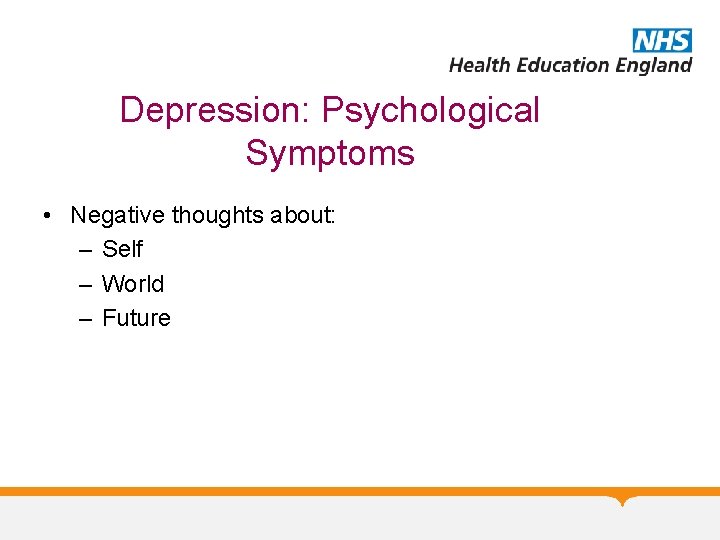 NHS
Health Education England

Depression: Psychological Symptoms

• Negative thoughts about:
– Self
– World
– Future